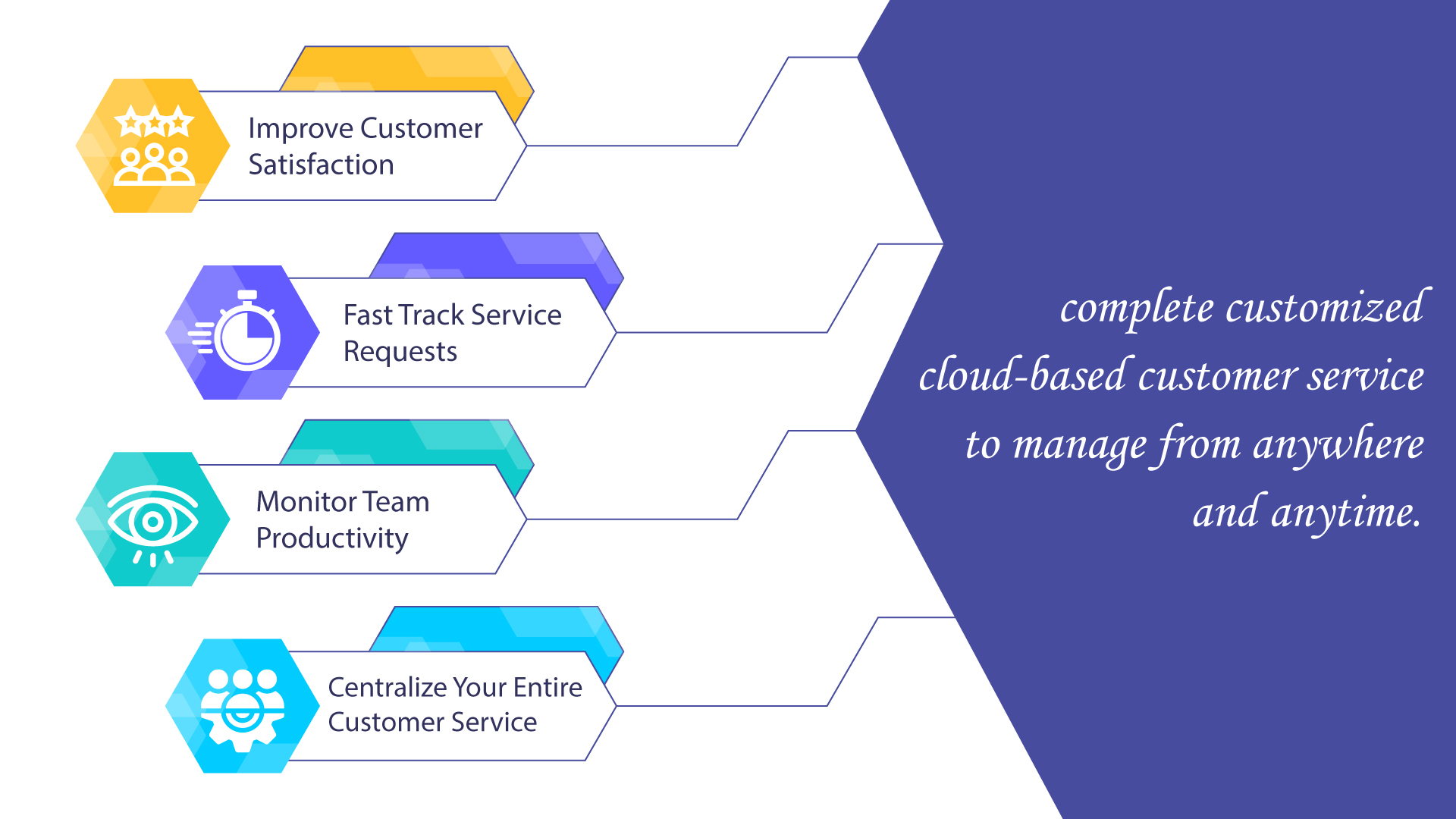 Improve Customer Satisfaction

Fast Track Service Requests

Monitor Team Productivity

Centralize Your Entire Customer Service

complete customized cloud-based customer service to manage from anywhere and anytime.